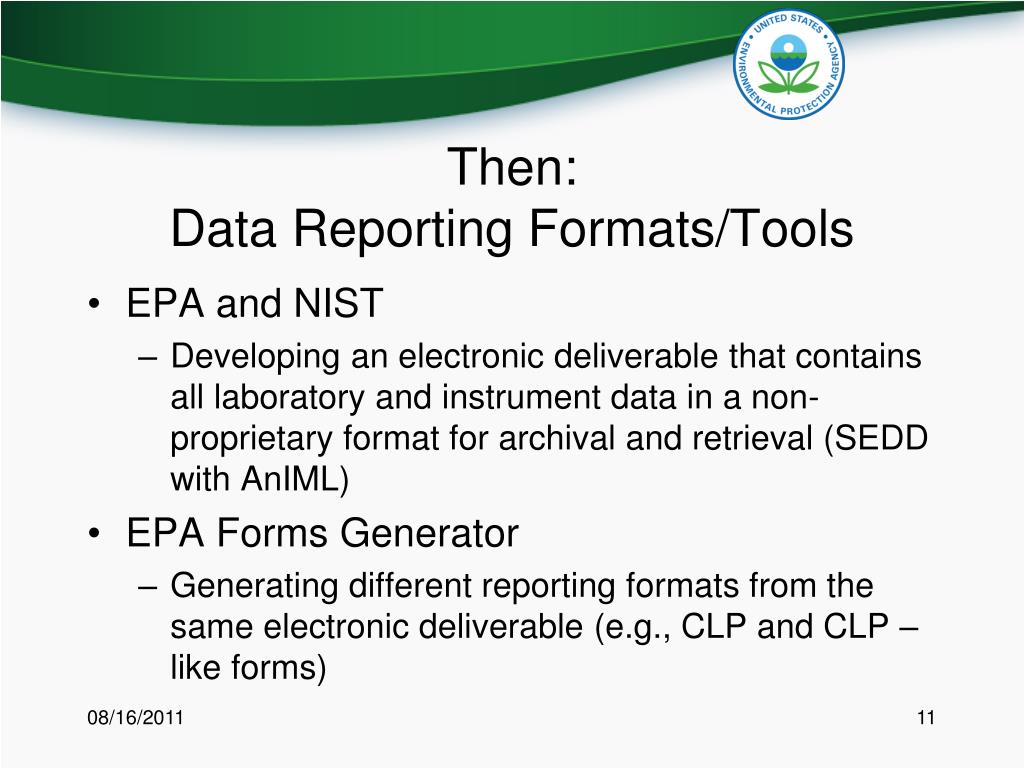 UNITED STATES ENVIRONMENTAL PROTECTION AGENCY

Then:
Data Reporting Formats/Tools

• EPA and NIST
– Developing an electronic deliverable that contains all laboratory and instrument data in a non-proprietary format for archival and retrieval (SEDD with AnIML)
• EPA Forms Generator
– Generating different reporting formats from the same electronic deliverable (e.g., CLP and CLP – like forms)

08/16/2011

11